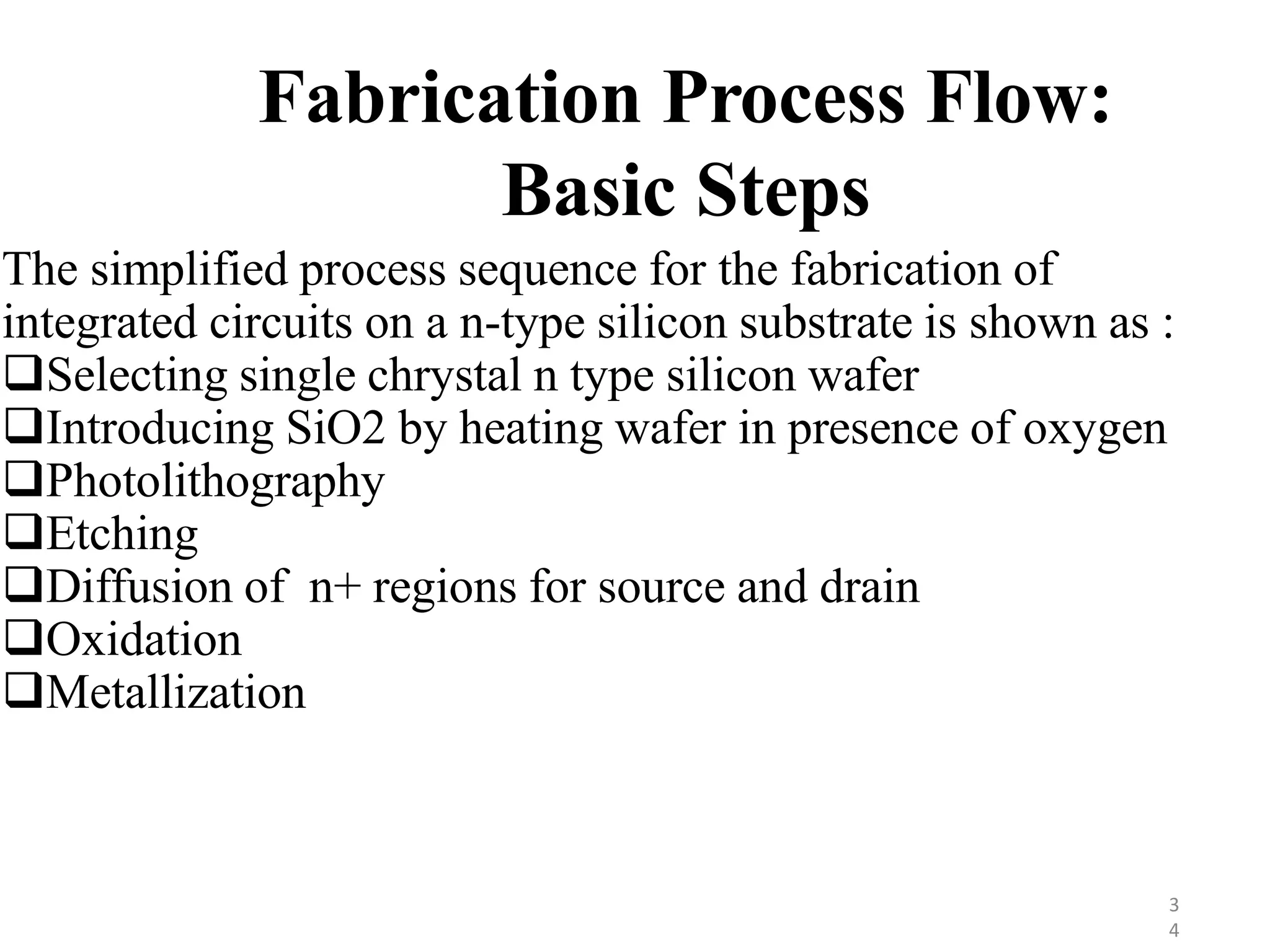 Fabrication Process Flow:
Basic Steps

The simplified process sequence for the fabrication of integrated circuits on a n-type silicon substrate is shown as :

❑Selecting single chrystal n type silicon wafer
❑Introducing SiO2 by heating wafer in presence of oxygen
❑Photolithography
❑Etching
❑Diffusion of n+ regions for source and drain
❑Oxidation
❑Metallization

34